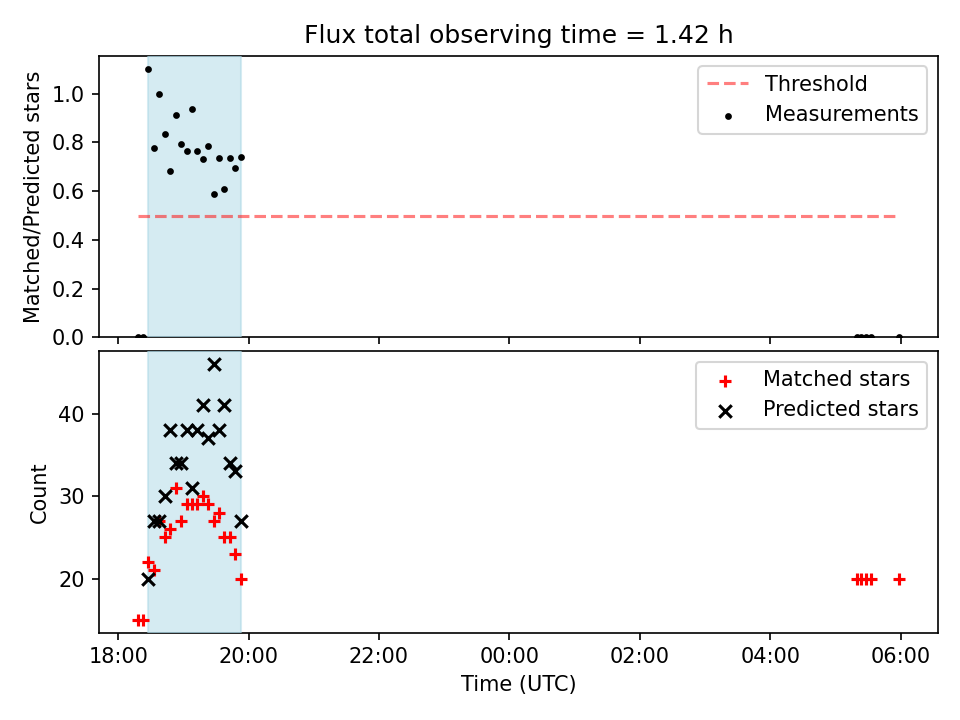 Flux total observing time = 1.42 h

Matched/Predicted stars

1.0
0.8
0.6
0.4
0.2
0.0

Threshold
Measurements

Count

40
30
20

Matched stars
Predicted stars

18:00
20:00
22:00
00:00
02:00
04:00
06:00

Time (UTC)